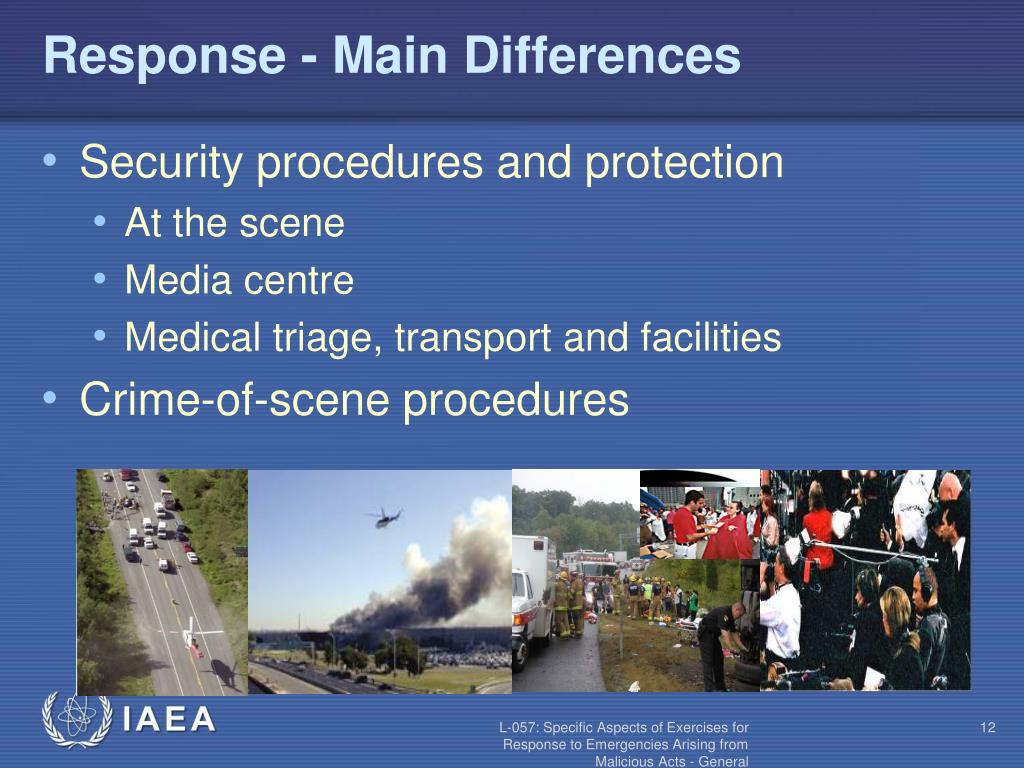 Response - Main Differences

• Security procedures and protection
  • At the scene
  • Media centre
  • Medical triage, transport and facilities
• Crime-of-scene procedures

IAEA

L-057: Specific Aspects of Exercises for Response to Emergencies Arising from Malicious Acts - General

12